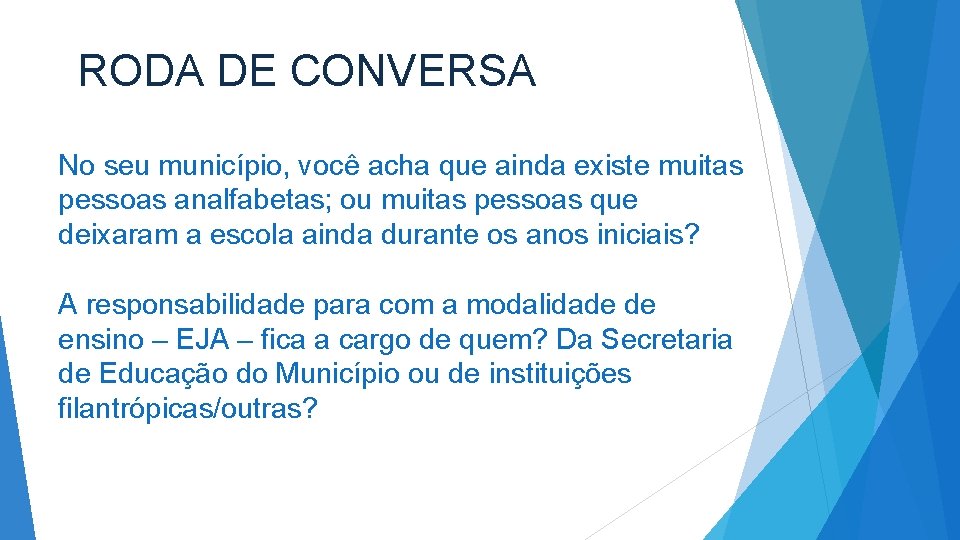 RODA DE CONVERSA

No seu município, você acha que ainda existe muitas pessoas analfabetas; ou muitas pessoas que deixaram a escola ainda durante os anos iniciais?

A responsabilidade para com a modalidade de ensino – EJA – fica a cargo de quem? Da Secretaria de Educação do Município ou de instituições filantrópicas/outras?